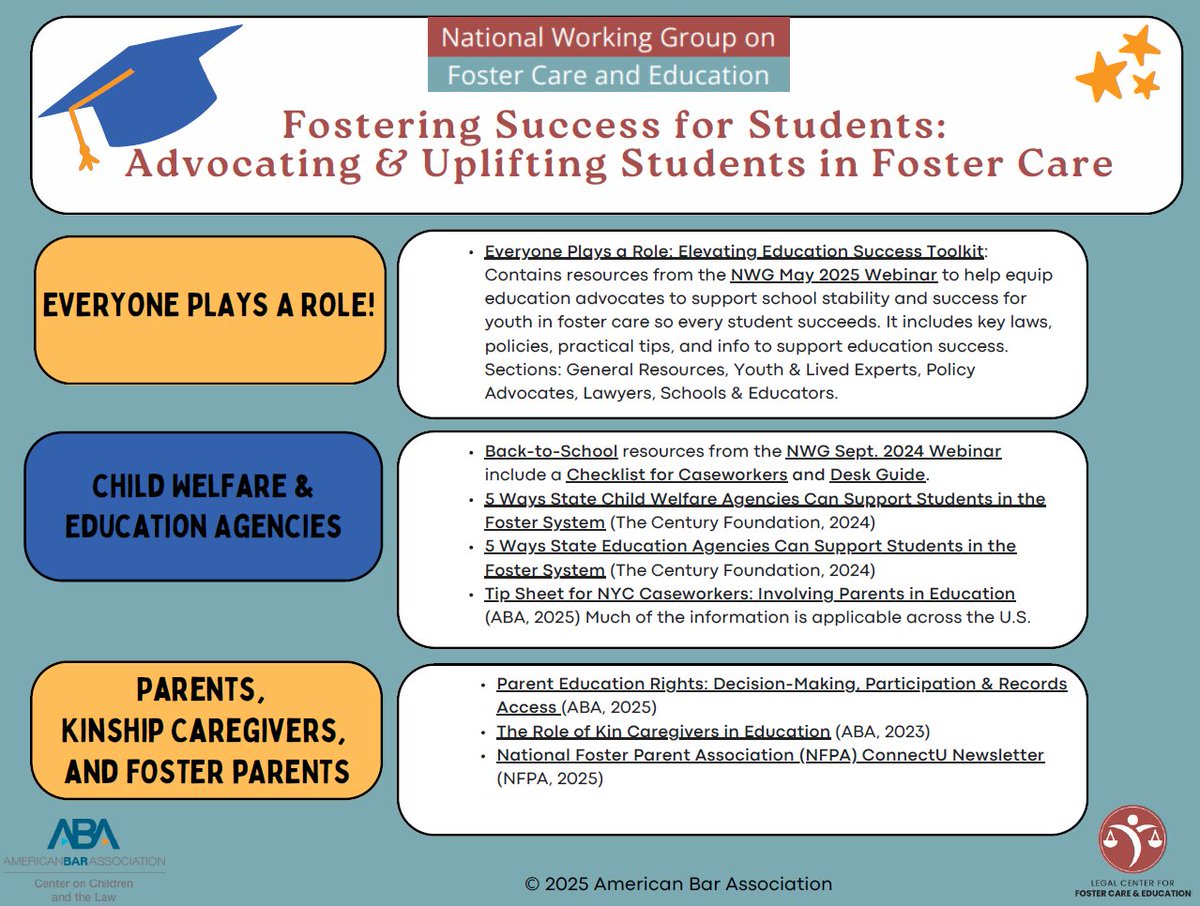 National Working Group on
Foster Care and Education

Fostering Success for Students:
Advocating & Uplifting Students in Foster Care

EVERYONE PLAYS A ROLE!

• Everyone Plays a Role: Elevating Education Success Toolkit: Contains resources from the NWG May 2025 Webinar to help equip education advocates to support school stability and success for youth in foster care so every student succeeds. It includes key laws, policies, practical tips, and info to support education success. Sections: General Resources, Youth & Lived Experts, Policy Advocates, Lawyers, Schools & Educators.

CHILD WELFARE & EDUCATION AGENCIES

• Back-to-School resources from the NWG Sept. 2024 Webinar include a Checklist for Caseworkers and Desk Guide.
• 5 Ways State Child Welfare Agencies Can Support Students in the Foster System (The Century Foundation, 2024)
• 5 Ways State Education Agencies Can Support Students in the Foster System (The Century Foundation, 2024)
• Tip Sheet for NYC Caseworkers: Involving Parents in Education (ABA, 2025) Much of the information is applicable across the U.S.

PARENTS, KINSHIP CAREGIVERS, AND FOSTER PARENTS

• Parent Education Rights: Decision-Making, Participation & Records Access (ABA, 2025)
• The Role of Kin Caregivers in Education (ABA, 2023)
• National Foster Parent Association (NFPA) ConnectU Newsletter (NFPA, 2025)

ABA
AMERICAN BAR ASSOCIATION
Center on Children and the Law

© 2025 American Bar Association

LEGAL CENTER FOR FOSTER CARE & EDUCATION